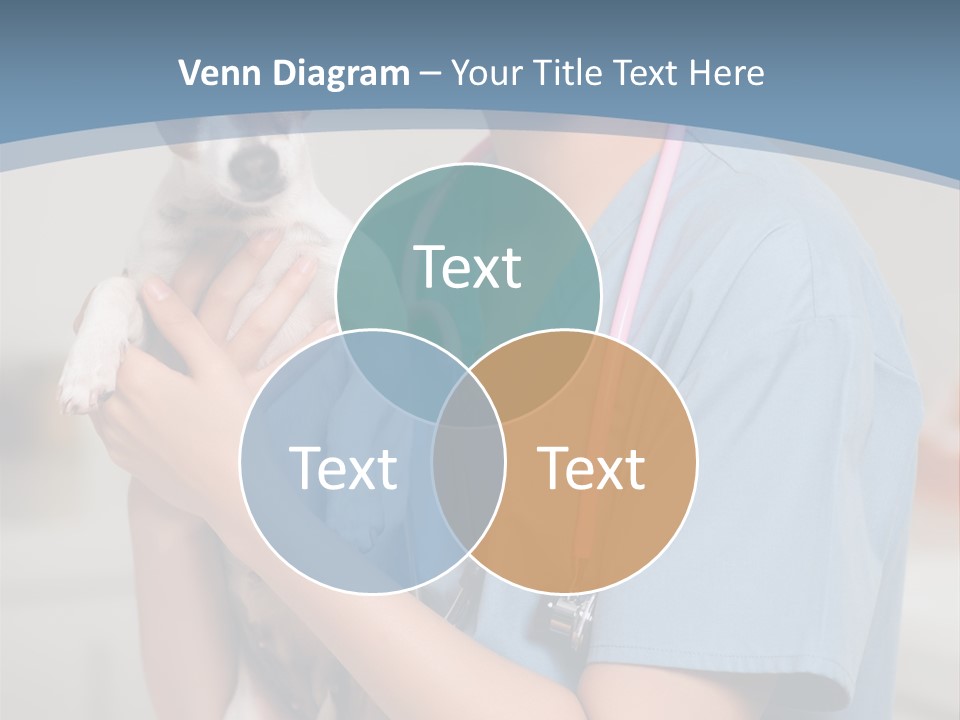 Venn Diagram – Your Title Text Here

Text

Text

Text